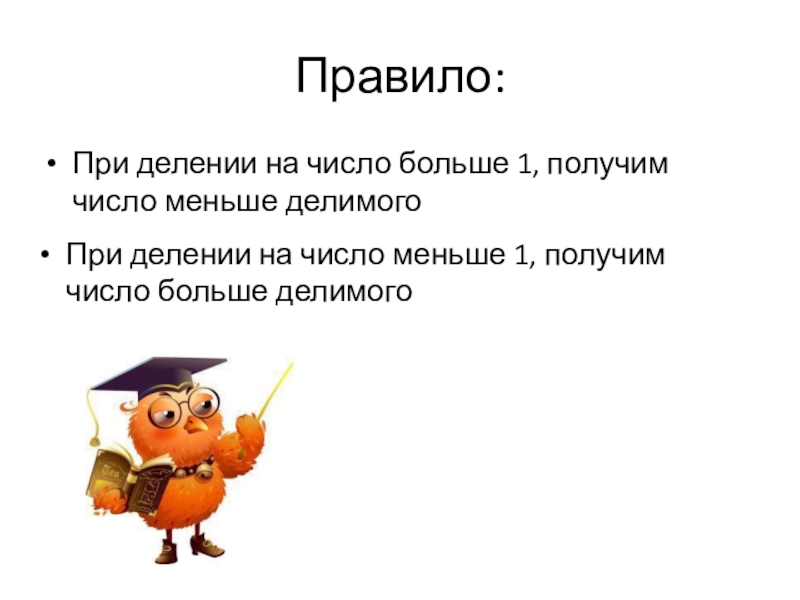 Правило:

• При делении на число больше 1, получим число меньше делимого

• При делении на число меньше 1, получим число больше делимого